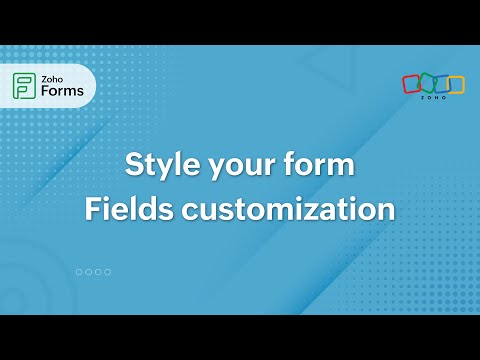 Zoho Forms

ZOHO

Style your form
Fields customization